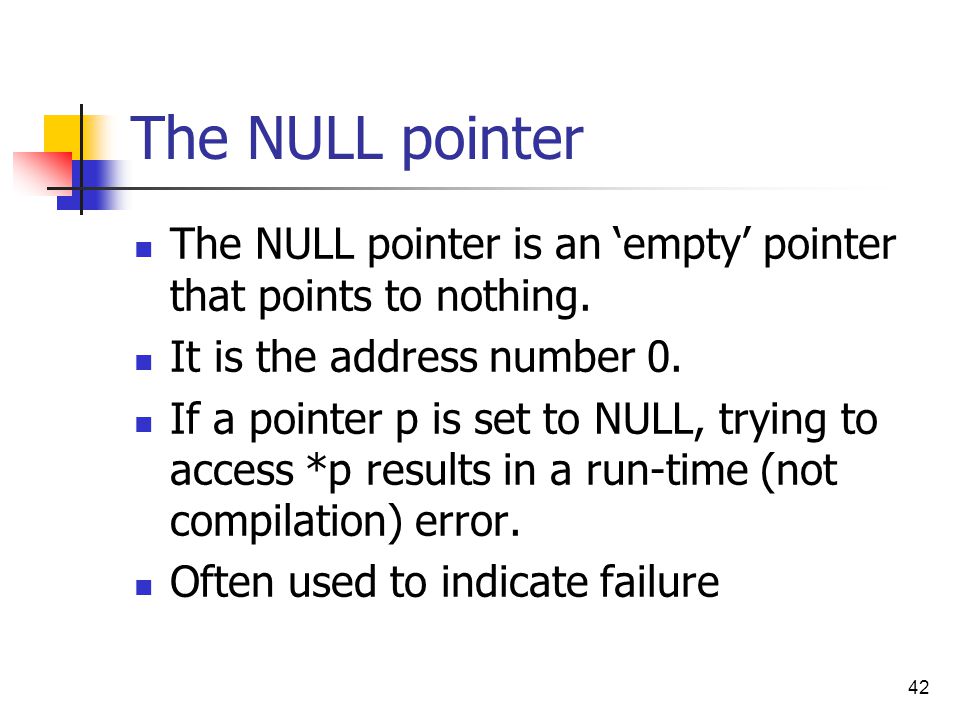 The NULL pointer

- The NULL pointer is an ‘empty’ pointer that points to nothing.
- It is the address number 0.
- If a pointer p is set to NULL, trying to access *p results in a run-time (not compilation) error.
- Often used to indicate failure

42